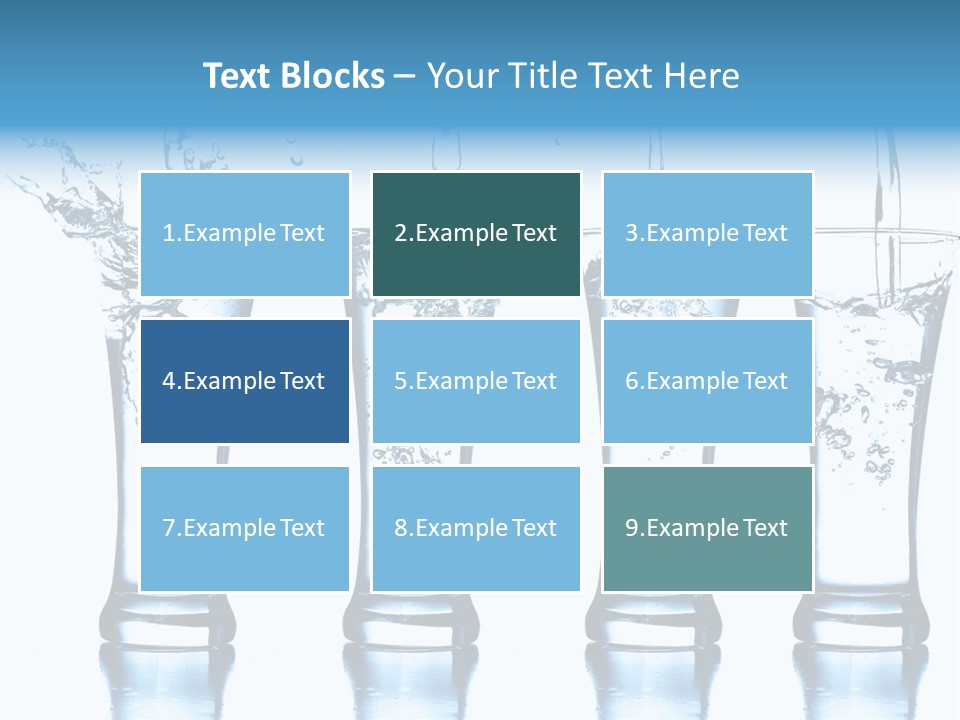 Text Blocks – Your Title Text Here

1.Example Text

2.Example Text

3.Example Text

4.Example Text

5.Example Text

6.Example Text

7.Example Text

8.Example Text

9.Example Text